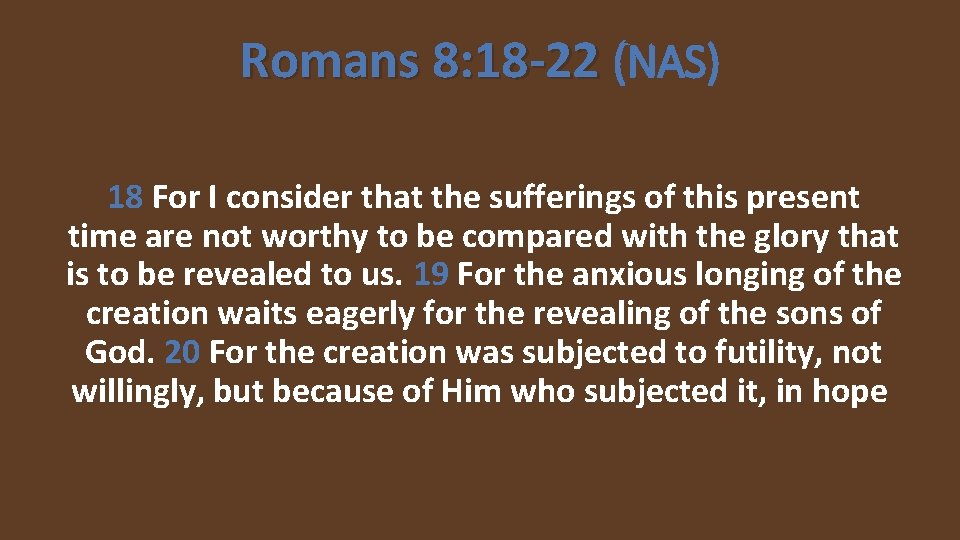 Romans 8:18-22 (NAS)

18 For I consider that the sufferings of this present time are not worthy to be compared with the glory that is to be revealed to us. 19 For the anxious longing of the creation waits eagerly for the revealing of the sons of God. 20 For the creation was subjected to futility, not willingly, but because of Him who subjected it, in hope